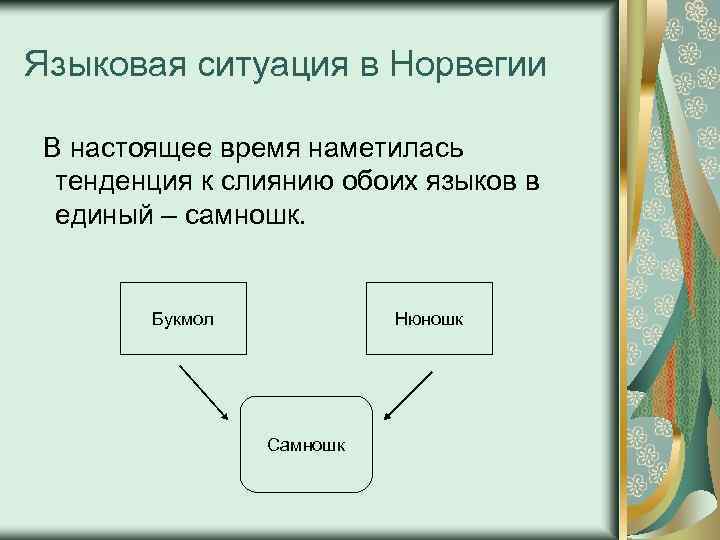 Языковая ситуация в Норвегии

В настоящее время наметилась тенденция к слиянию обоих языков в единый – самношк.

Букмол

Нюношк

Самношк